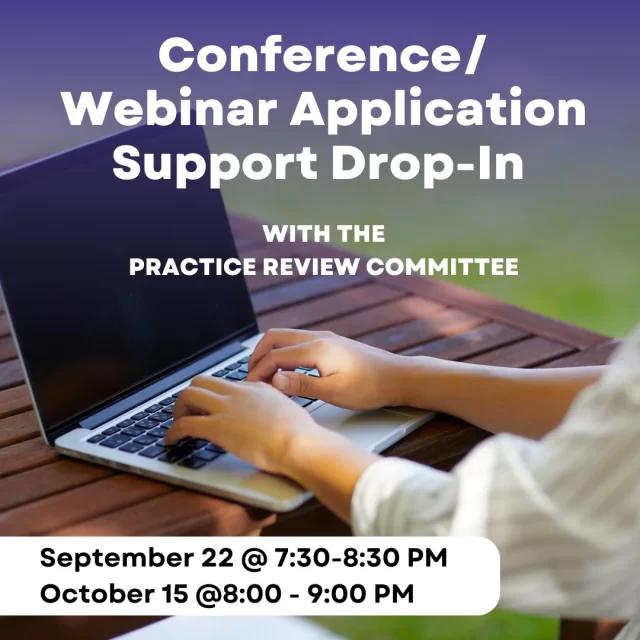 Conference/
Webinar Application
Support Drop-In

WITH THE
PRACTICE REVIEW COMMITTEE

September 22 @ 7:30-8:30 PM
October 15 @8:00 - 9:00 PM